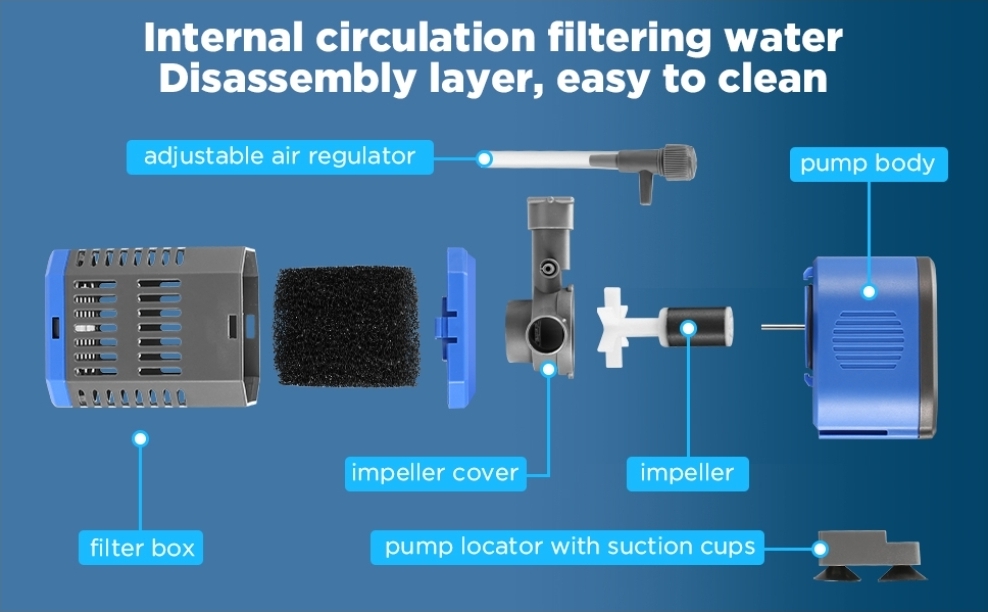 Internal circulation filtering water
Disassembly layer, easy to clean

adjustable air regulator

pump body

impeller cover

impeller

filter box

pump locator with suction cups